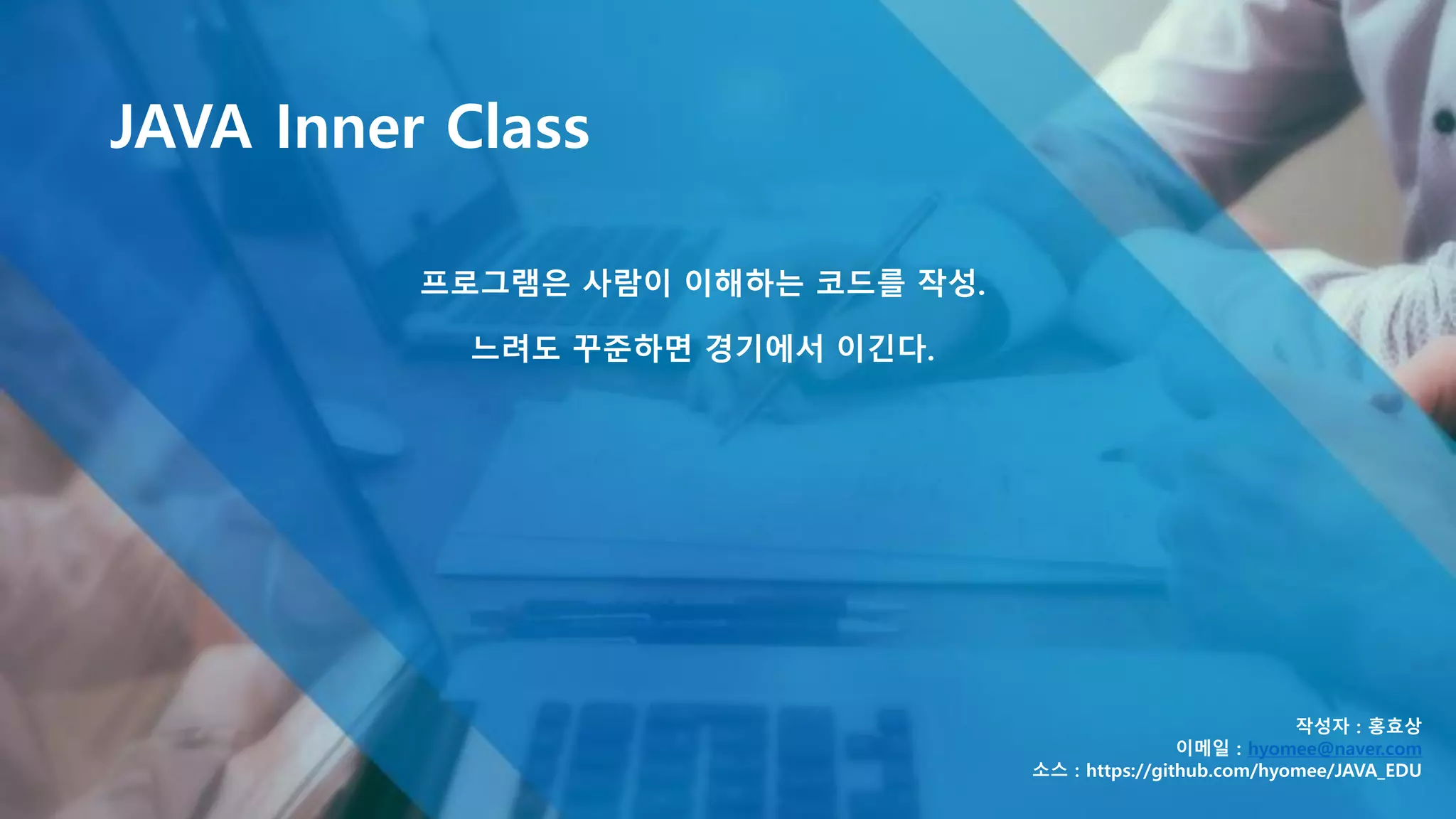 JAVA Inner Class

프로그램은 사람이 이해하는 코드를 작성.

느려도 꾸준하면 경기에서 이긴다.

작성자 : 홍효상
이메일 : hyomee@naver.com
소스 : https://github.com/hyomee/JAVA_EDU